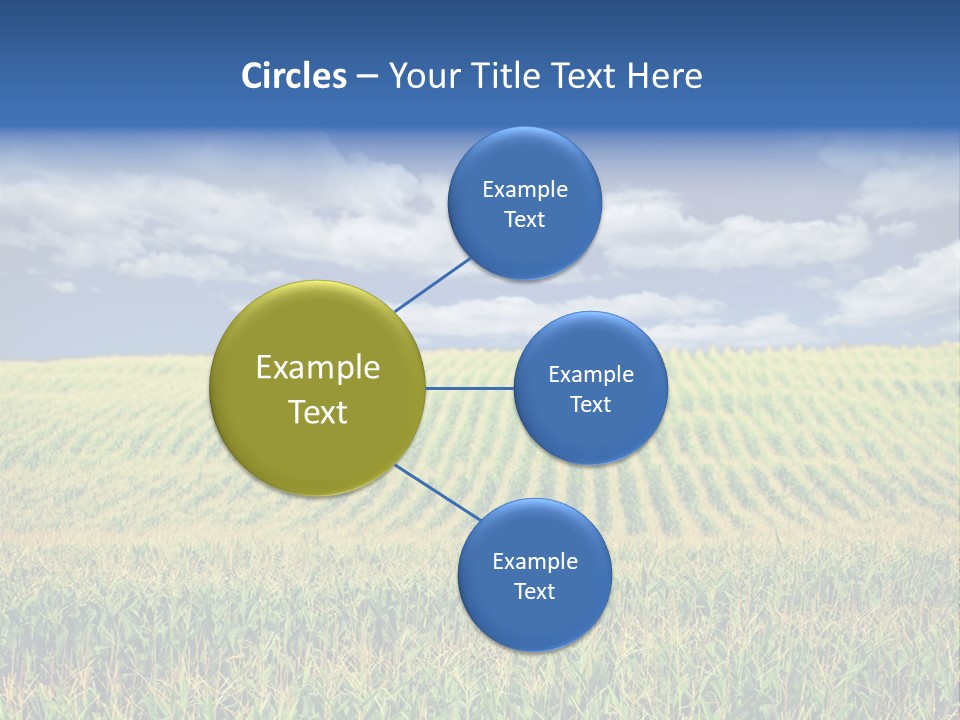 Circles – Your Title Text Here

Example Text

Example Text

Example Text

Example Text